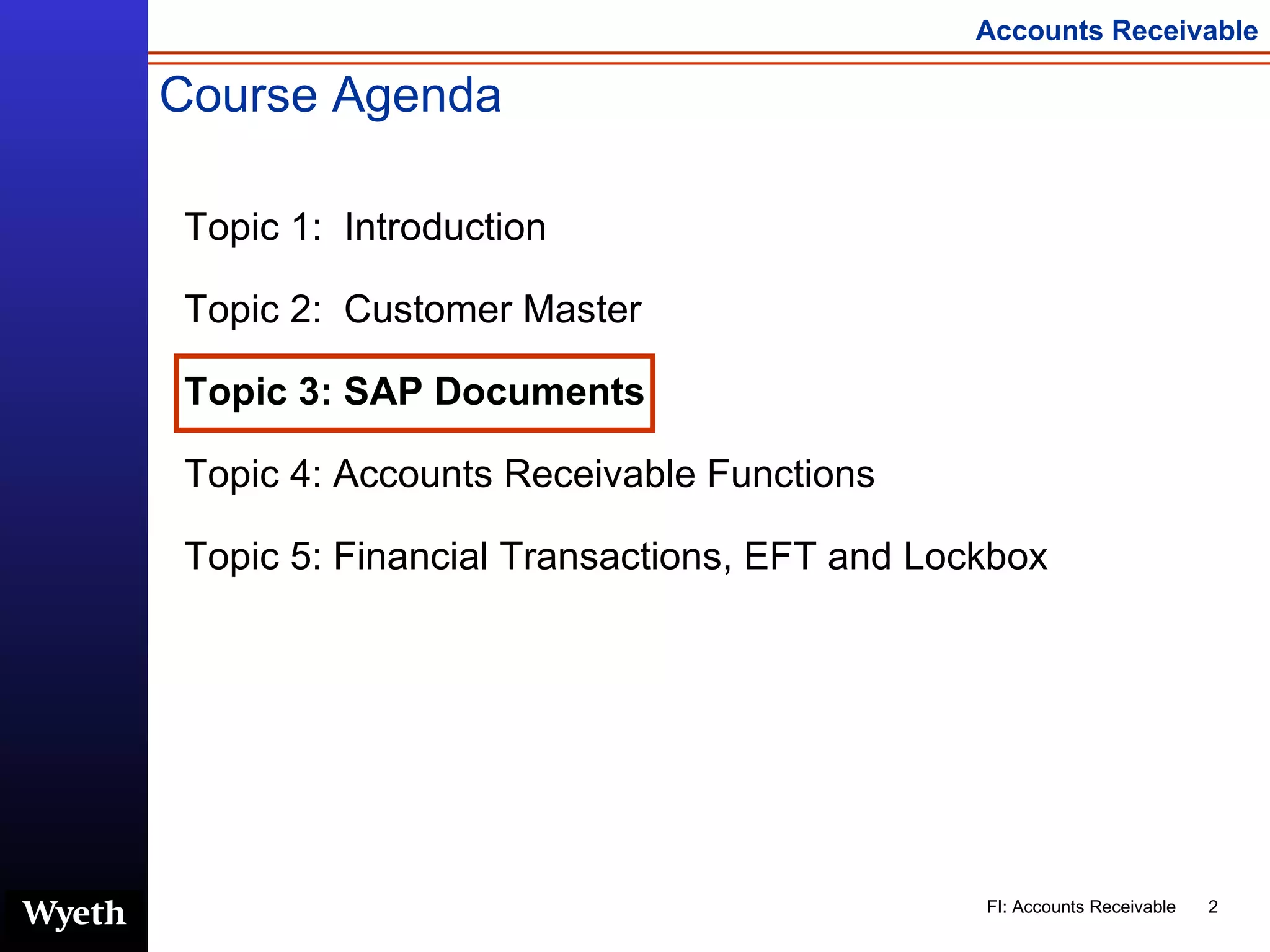 Accounts Receivable

Course Agenda

Topic 1: Introduction

Topic 2: Customer Master

Topic 3: SAP Documents

Topic 4: Accounts Receivable Functions

Topic 5: Financial Transactions, EFT and Lockbox

Wyeth

FI: Accounts Receivable 2